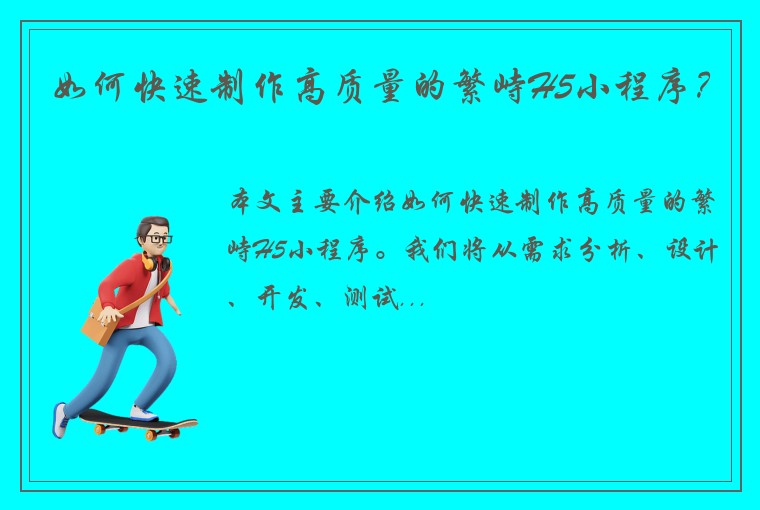 如何快速制作高质量的繁峙H5小程序？

本文主要介绍如何快速制作高质量的繁峙H5小程序。我们将从需求分析、设计、开发、测试...